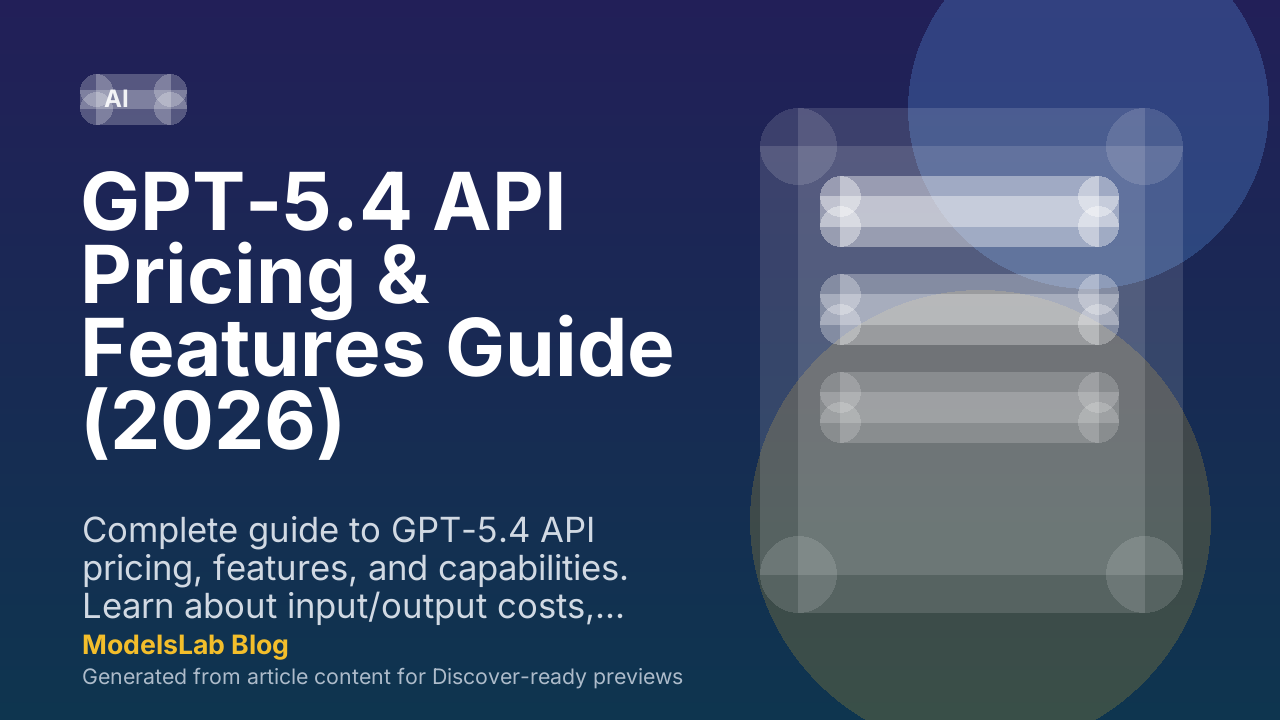 AI

GPT-5.4 API Pricing & Features Guide (2026)

Complete guide to GPT-5.4 API pricing, features, and capabilities. Learn about input/output costs,...

ModelsLab Blog

Generated from article content for Discover-ready previews